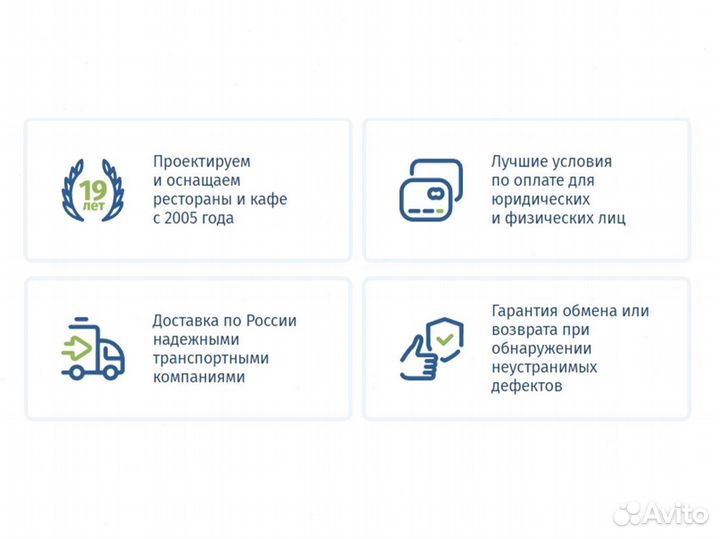 19 лет

Проектируем и оснащаем рестораны и кафе с 2005 года

Лучшие условия по оплате для юридических и физических лиц

Доставка по России надежными транспортными компаниями

Гарантия обмена или возврата при обнаружении неустранимых дефектов

Avito